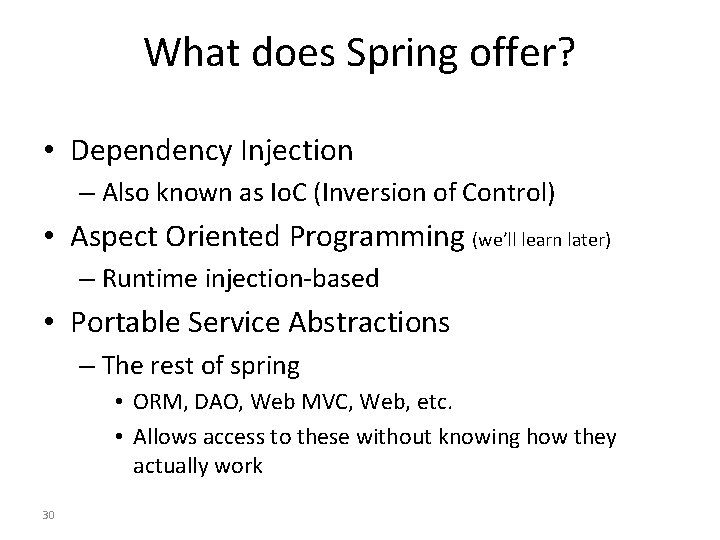 What does Spring offer?

• Dependency Injection
– Also known as IoC (Inversion of Control)
• Aspect Oriented Programming (we'll learn later)
– Runtime injection-based
• Portable Service Abstractions
– The rest of spring
• ORM, DAO, Web MVC, Web, etc.
• Allows access to these without knowing how they actually work

30